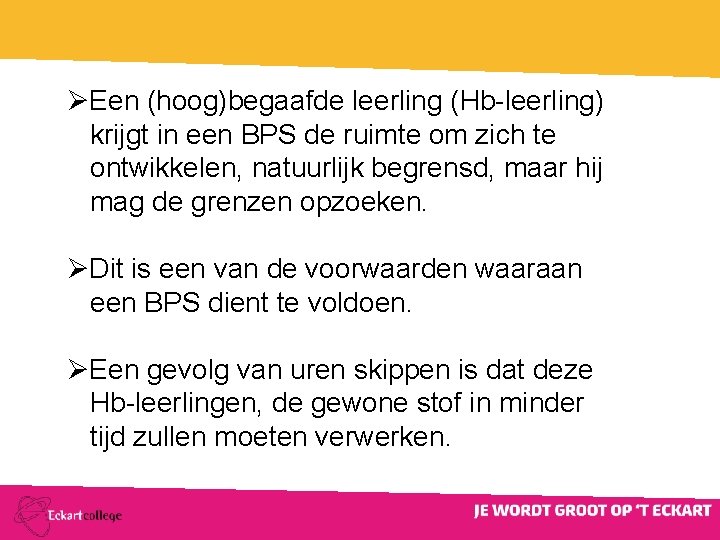 ➢Een (hoog)begaafde leerling (Hb-leerling) krijgt in een BPS de ruimte om zich te ontwikkelen, natuurlijk begrensd, maar hij mag de grenzen opzoeken.

➢Dit is een van de voorwaarden waaraan een BPS dient te voldoen.

➢Een gevolg van uren skippen is dat deze Hb-leerlingen, de gewone stof in minder tijd zullen moeten verwerken.

Eckartcollege

JE WORDT GROOT OP 'T ECKART